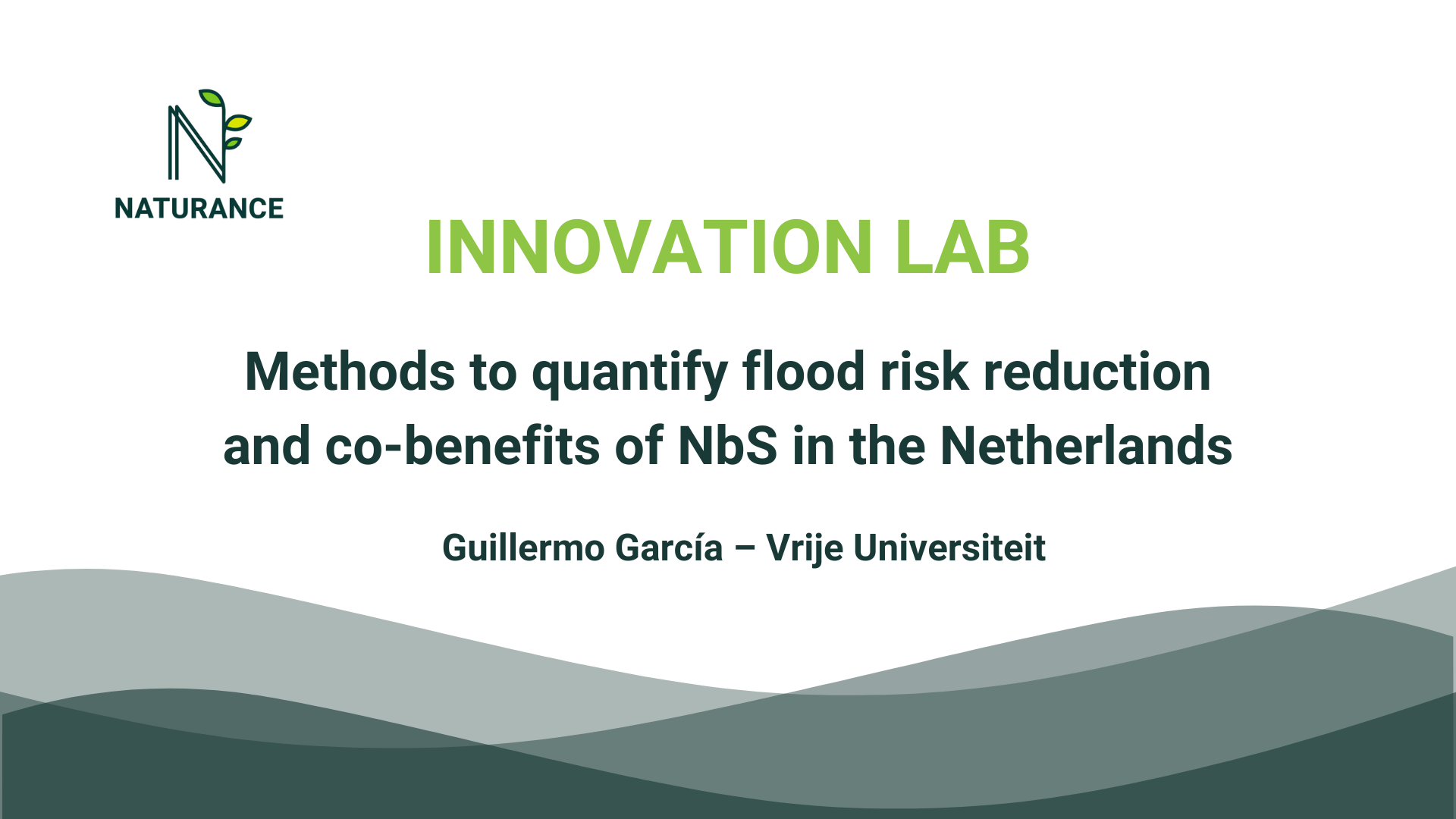 NATURANCE

INNOVATION LAB

Methods to quantify flood risk reduction and co-benefits of NbS in the Netherlands

Guillermo García – Vrije Universiteit